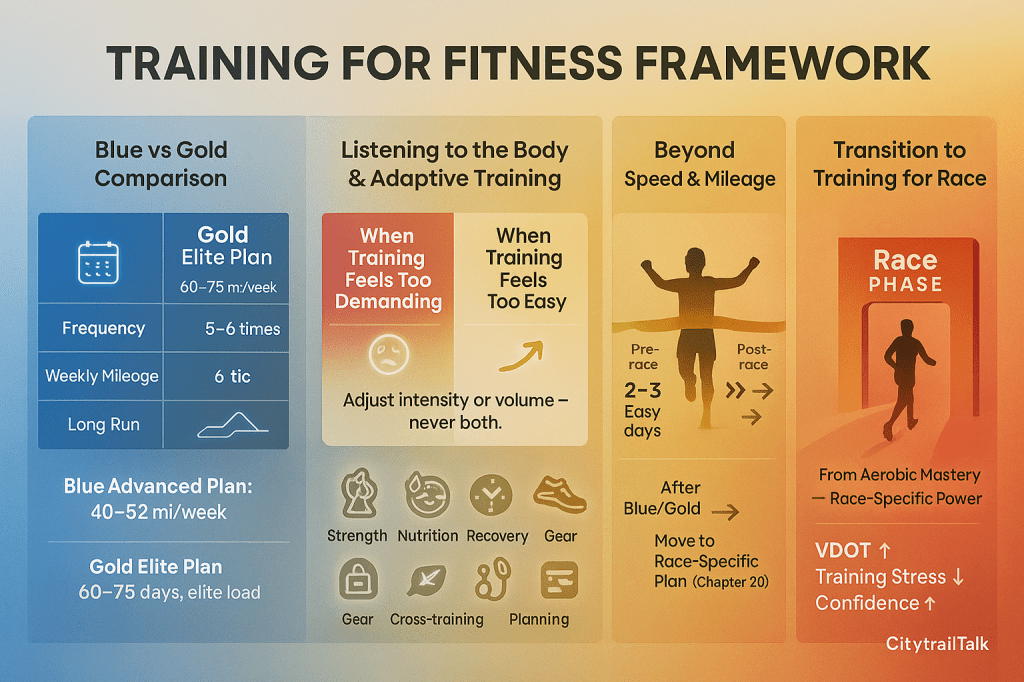 TRAINING FOR FITNESS FRAMEWORK

Blue vs Gold Comparison

| | Gold Elite Plan 60–75 m:/veek |
|---|---|
| Frequency | 5–6 times |
| Weekly Mileoge | 6 tic |
| Long Run | |

Blue Advanced Plan: 40–52 mi/week

Gold Elite Plan 60–75 days, elite load

Listening to the Body & Adaptive Training

When Training Feels Too Demanding

When Training Feels Too Easy

Adjust intensity or volume – never both.

Strength Nutrition Recovery Gear

Gear Cross-training Planning

Beyond Speed & Mileage

Pre-race

2–3 Easy days

Post-race

After Blue/Gold

Move to Race-Specific Plan (Chapter 20)

Transition to Training for Race

Race PHASE

From Aerobic Mastery — Race-Specific Power

VDOT ↑
Training Stress ↓
Confidence ↑

CitytrailTalk